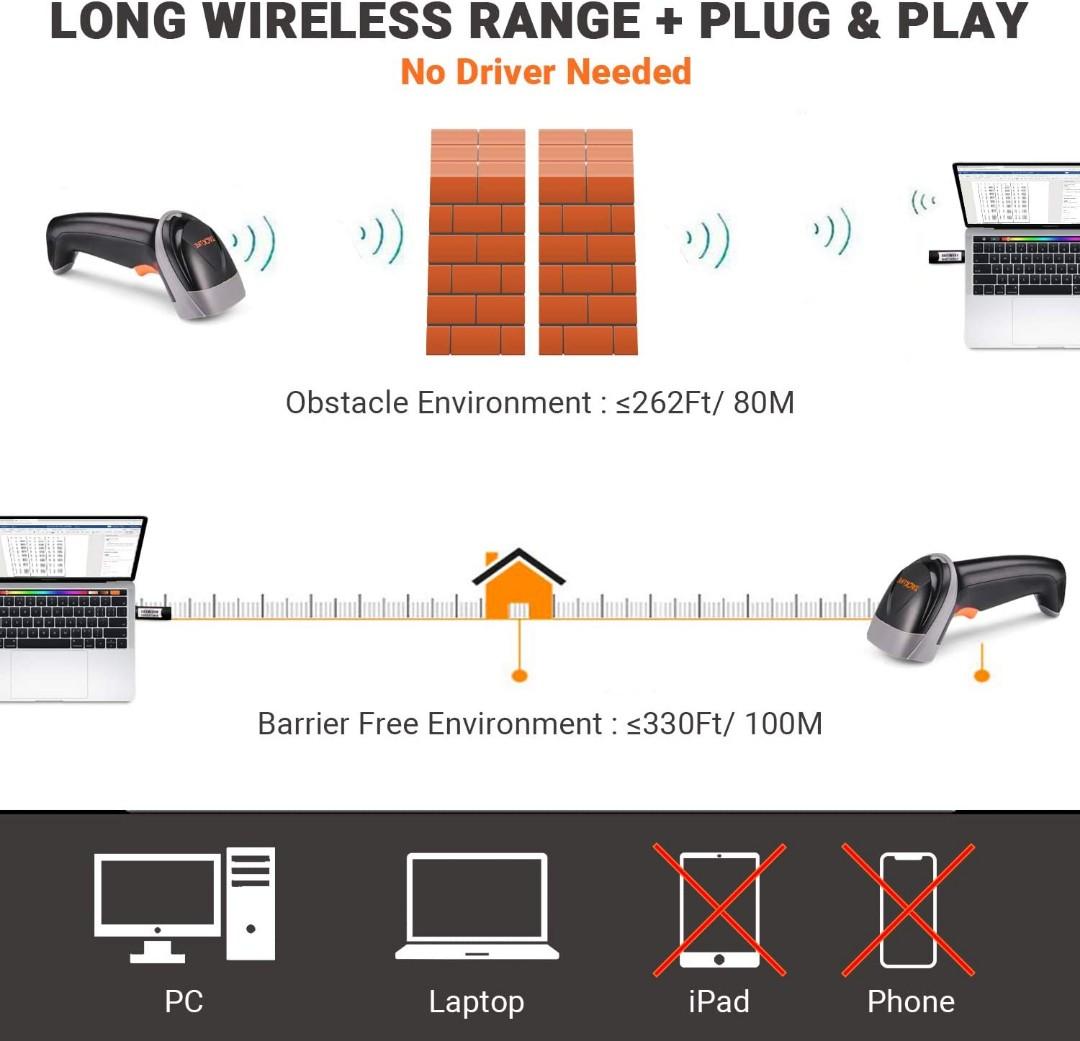 LONG WIRELESS RANGE + PLUG & PLAY
No Driver Needed

Obstacle Environment : ≤262Ft/ 80M

Barrier Free Environment : ≤330Ft/ 100M

PC

Laptop

iPad

Phone